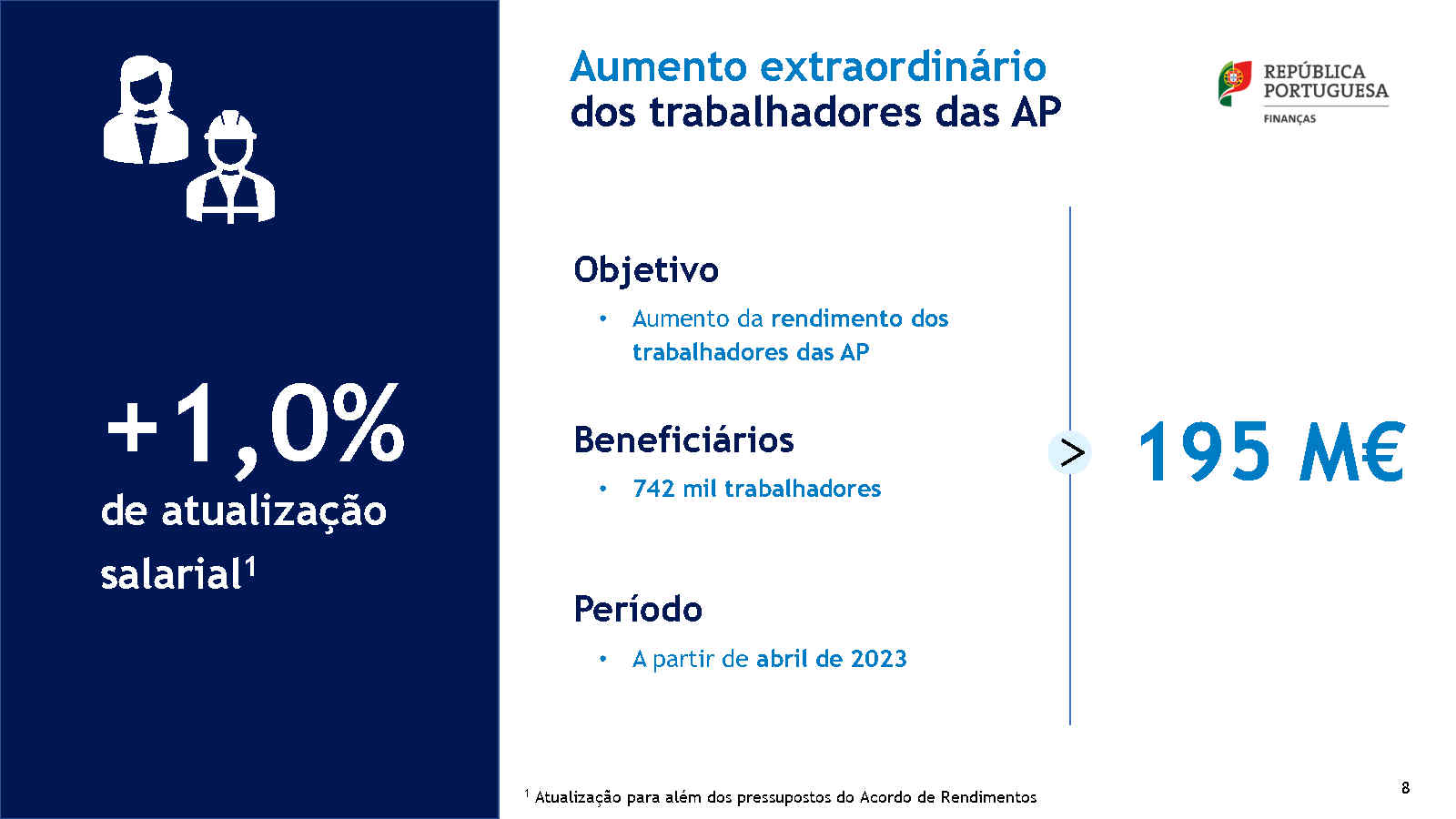 +1,0%
de atualização salarial$^1$

Aumento extraordinário dos trabalhadores das AP

REPÚBLICA PORTUGUESA
FINANÇAS

Objetivo
• Aumento da rendimento dos trabalhadores das AP

Beneficiários
• 742 mil trabalhadores

Período
• A partir de abril de 2023

>

195 M€

$^1$ Atualização para além dos pressupostos do Acordo de Rendimentos

8